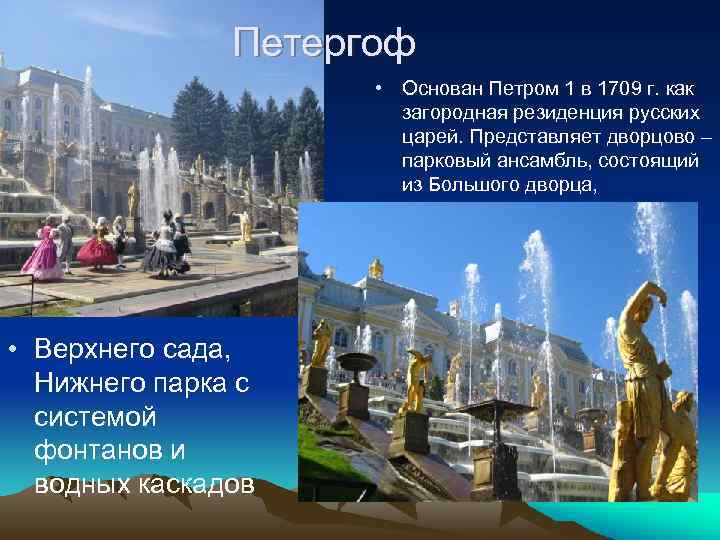 Петергоф

• Основан Петром 1 в 1709 г. как загородная резиденция русских царей. Представляет дворцово – парковый ансамбль, состоящий из Большого дворца,

• Верхнего сада, Нижнего парка с системой фонтанов и водных каскадов